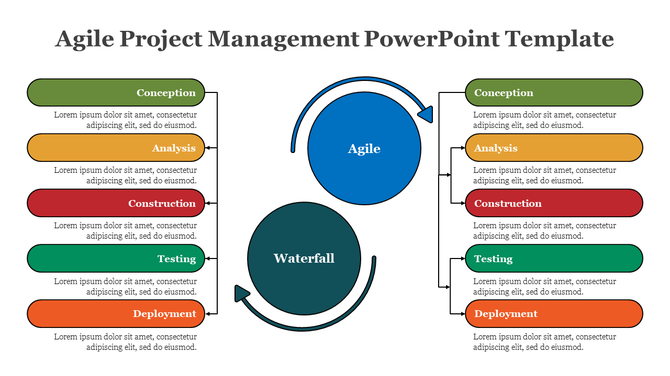 Agile Project Management PowerPoint Template

Conception
Lorem ipsum dolor sit amet, consectetur adipiscing elit, sed do eiusmod.

Analysis
Lorem ipsum dolor sit amet, consectetur adipiscing elit, sed do eiusmod.

Construction
Lorem ipsum dolor sit amet, consectetur adipiscing elit, sed do eiusmod.

Testing
Lorem ipsum dolor sit amet, consectetur adipiscing elit, sed do eiusmod.

Deployment
Lorem ipsum dolor sit amet, consectetur adipiscing elit, sed do eiusmod.

Agile

Waterfall

Conception
Lorem ipsum dolor sit amet, consectetur adipiscing elit, sed do eiusmod.

Analysis
Lorem ipsum dolor sit amet, consectetur adipiscing elit, sed do eiusmod.

Construction
Lorem ipsum dolor sit amet, consectetur adipiscing elit, sed do eiusmod.

Testing
Lorem ipsum dolor sit amet, consectetur adipiscing elit, sed do eiusmod.

Deployment
Lorem ipsum dolor sit amet, consectetur adipiscing elit, sed do eiusmod.